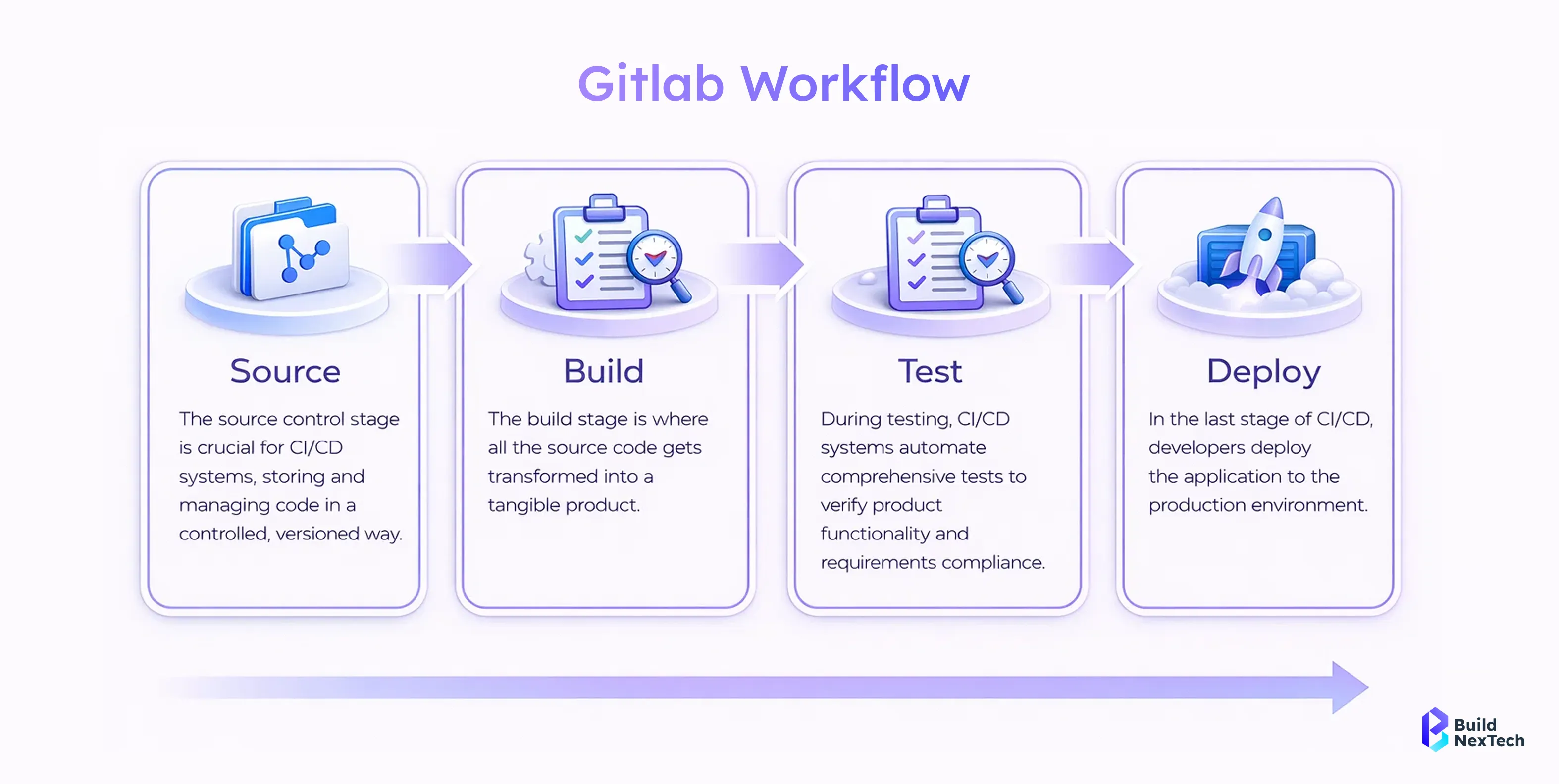 Gitlab Workflow

Source

The source control stage is crucial for CI/CD systems, storing and managing code in a controlled, versioned way.

Build

The build stage is where all the source code gets transformed into a tangible product.

Test

During testing, CI/CD systems automate comprehensive tests to verify product functionality and requirements compliance.

Deploy

In the last stage of CI/CD, developers deploy the application to the production environment.

Build NexTech